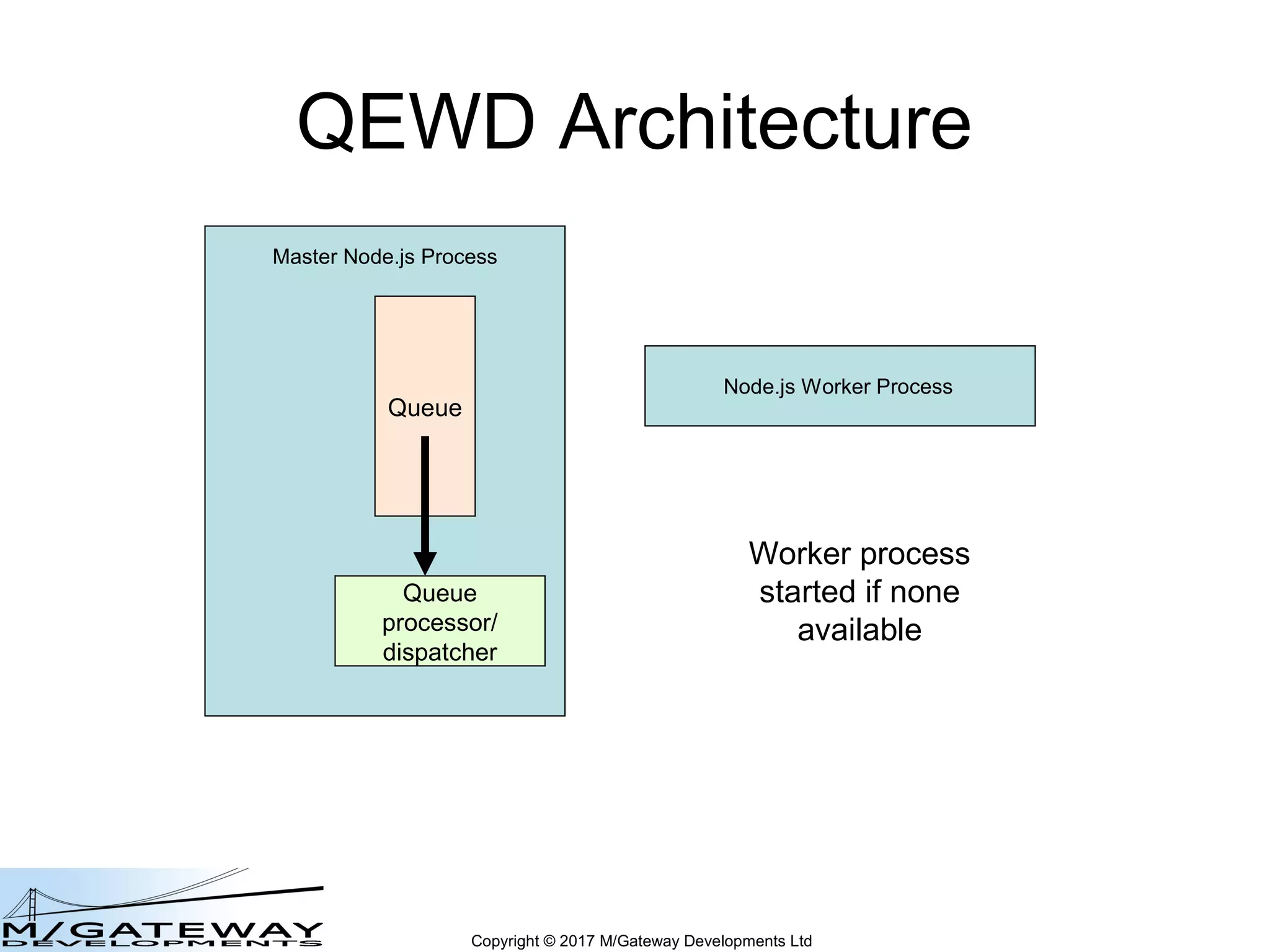 QEWD Architecture

Master Node.js Process

Queue

Queue processor/ dispatcher

Node.js Worker Process

Worker process started if none available

M/GATEWAY
DEVELOPMENTS

Copyright © 2017 M/Gateway Developments Ltd